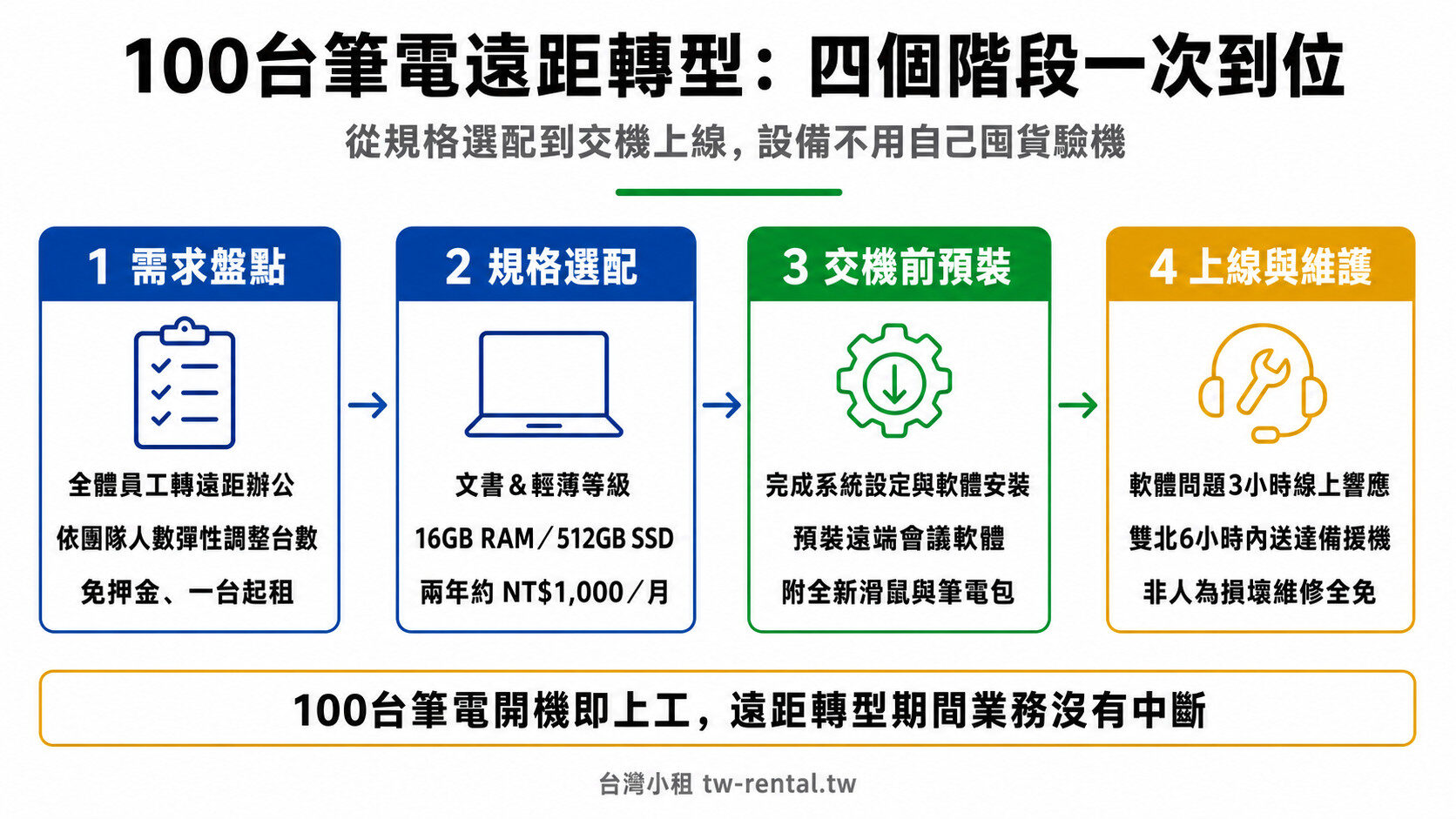 100台筆電遠距轉型：四個階段一次到位

從規格選配到交機上線，設備不用自己囤貨驗機

1 需求盤點

全體員工轉遠距辦公
依團隊人數彈性調整台數
免押金、一台起租

2 規格選配

文書＆輕薄等級
16GB RAM／512GB SSD
兩年約 NT$1,000／月

3 交機前預裝

完成系統設定與軟體安裝
預裝遠端會議軟體
附全新滑鼠與筆電包

4 上線與維護

軟體問題3小時線上響應
雙北6小時內送達備援機
非人為損壞維修全免

100台筆電開機即上工，遠距轉型期間業務沒有中斷

台灣小租 tw-rental.tw